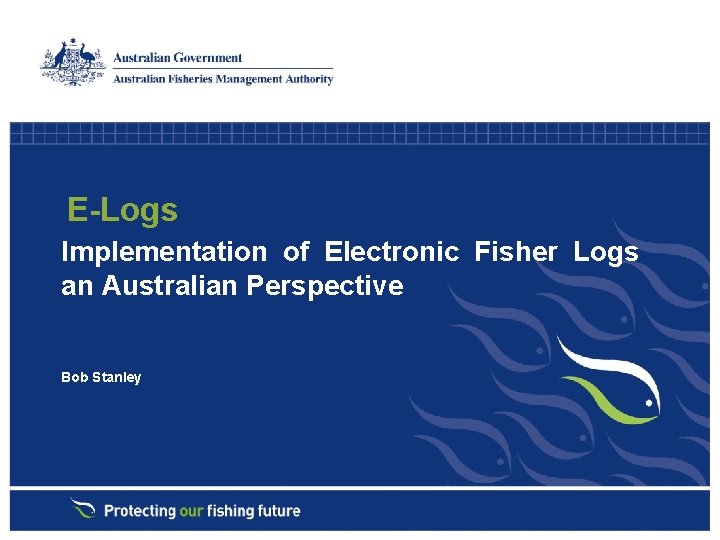 Australian Government
Australian Fisheries Management Authority

E-Logs

Implementation of Electronic Fisher Logs an Australian Perspective

Bob Stanley

Protecting our fishing future